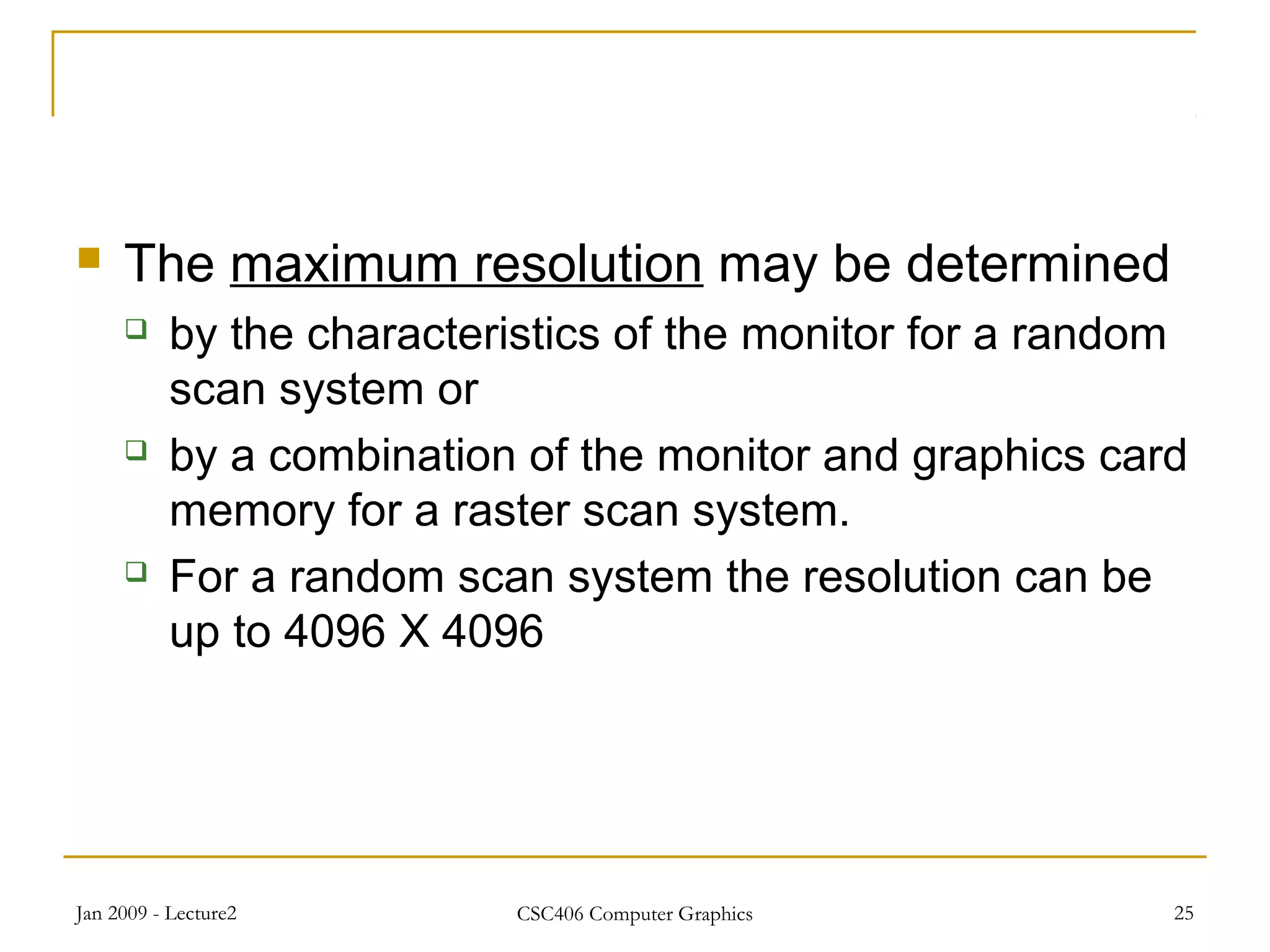 The maximum resolution may be determined

by the characteristics of the monitor for a random scan system or

by a combination of the monitor and graphics card memory for a raster scan system.

For a random scan system the resolution can be up to 4096 X 4096

Jan 2009 - Lecture2

CSC406 Computer Graphics

25